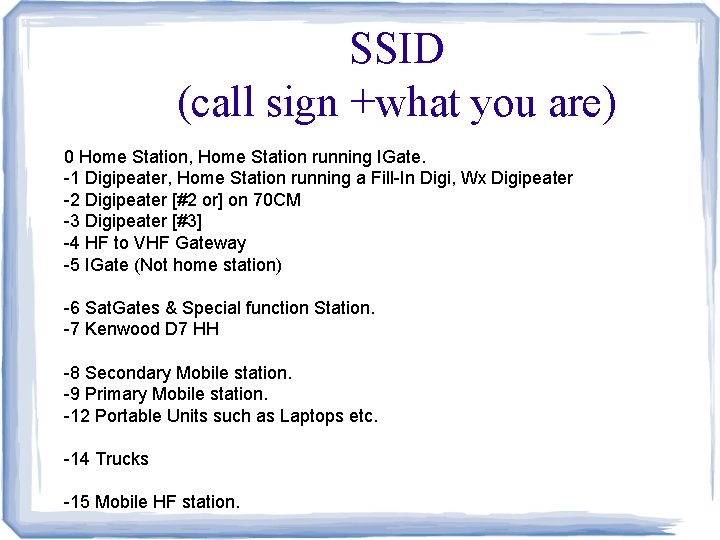 SSID
(call sign +what you are)

0 Home Station, Home Station running IGate.
-1 Digipeater, Home Station running a Fill-In Digi, Wx Digipeater
-2 Digipeater [#2 or] on 70CM
-3 Digipeater [#3]
-4 HF to VHF Gateway
-5 IGate (Not home station)

-6 SatGates & Special function Station.
-7 Kenwood D7 HH

-8 Secondary Mobile station.
-9 Primary Mobile station.
-12 Portable Units such as Laptops etc.

-14 Trucks

-15 Mobile HF station.